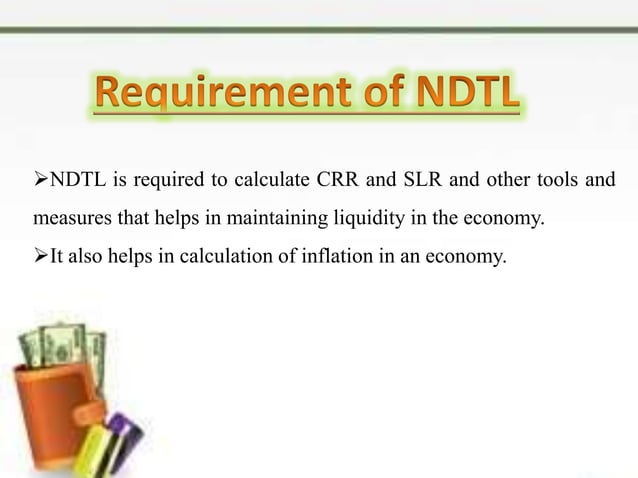 Requirement of NDTL

➢NDTL is required to calculate CRR and SLR and other tools and measures that helps in maintaining liquidity in the economy.
➢It also helps in calculation of inflation in an economy.